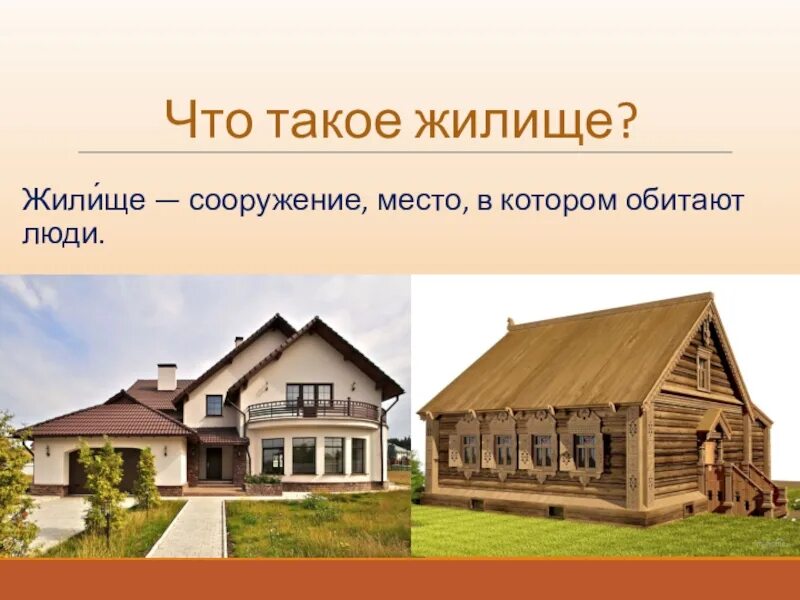 Что такое жилище?

Жили́ще — сооружение, место, в котором обитают люди.